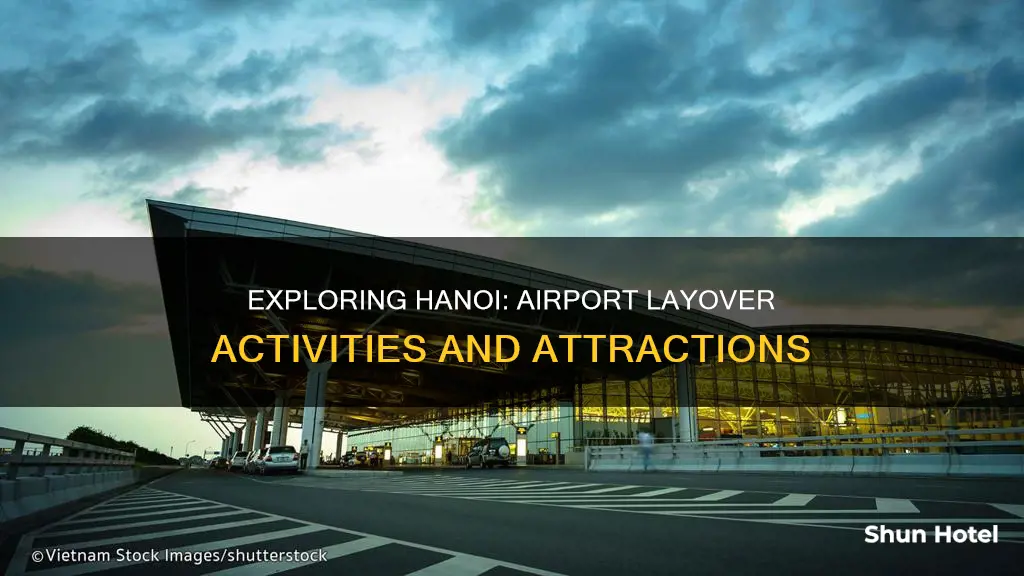 EXPLORING HANOI: AIRPORT LAYOVER ACTIVITIES AND ATTRACTIONS

©Vietnam Stock Images/shutterstock

Shun Hotel